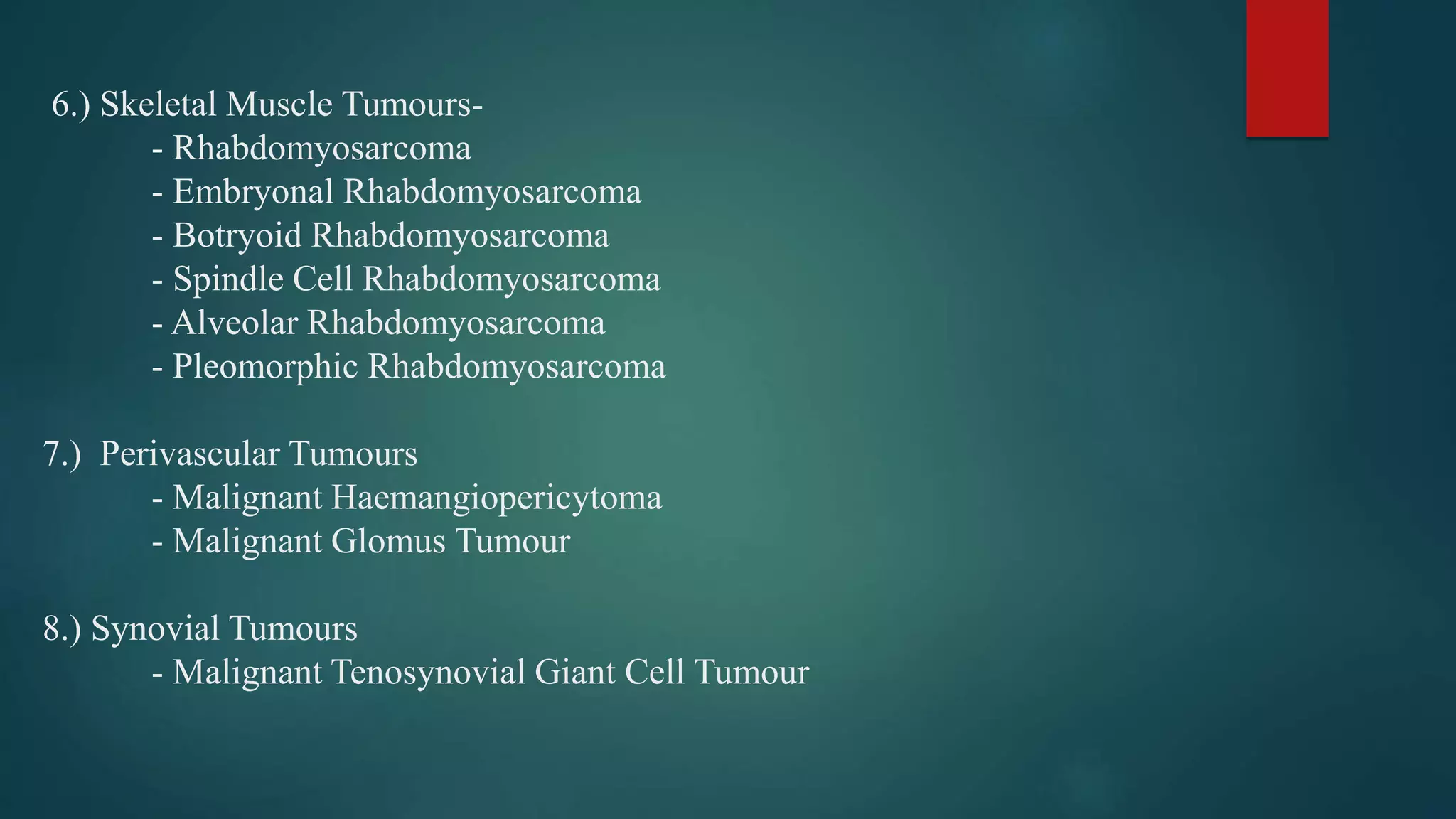 6.) Skeletal Muscle Tumours-
- Rhabdomyosarcoma
- Embryonal Rhabdomyosarcoma
- Botryoid Rhabdomyosarcoma
- Spindle Cell Rhabdomyosarcoma
- Alveolar Rhabdomyosarcoma
- Pleomorphic Rhabdomyosarcoma

7.) Perivascular Tumours
- Malignant Haemangiopericytoma
- Malignant Glomus Tumour

8.) Synovial Tumours
- Malignant Tenosynovial Giant Cell Tumour